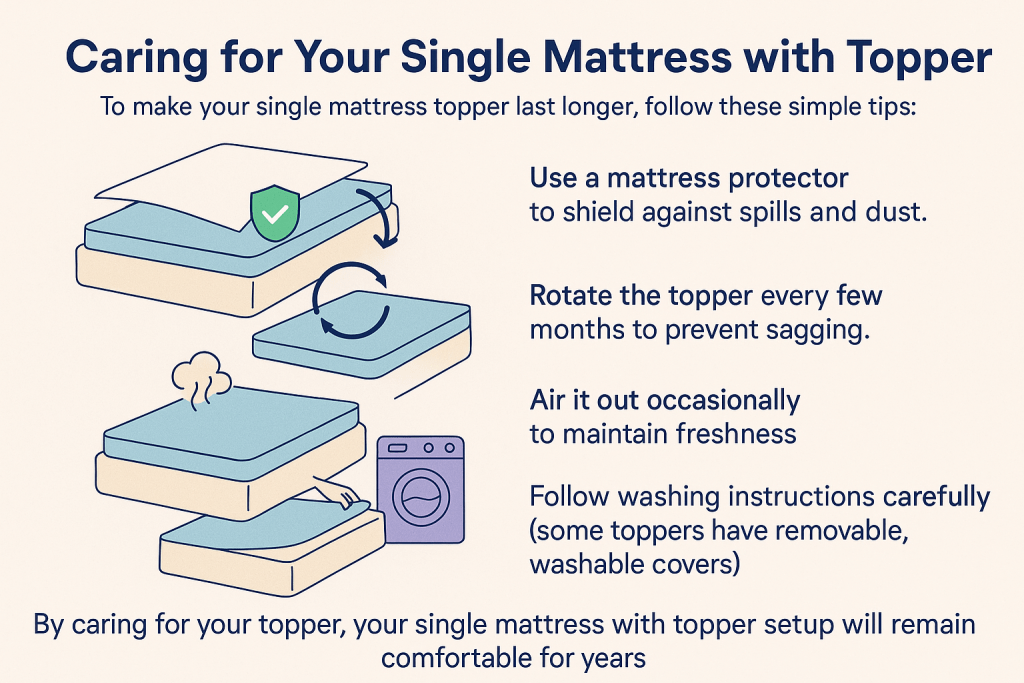 Caring for Your Single Mattress with Topper

To make your single mattress topper last longer, follow these simple tips:

Use a mattress protector to shield against spills and dust.

Rotate the topper every few months to prevent sagging.

Air it out occasionally to maintain freshness

Follow washing instructions carefully (some toppers have removable, washable covers)

By caring for your topper, your single mattress with topper setup will remain comfortable for years